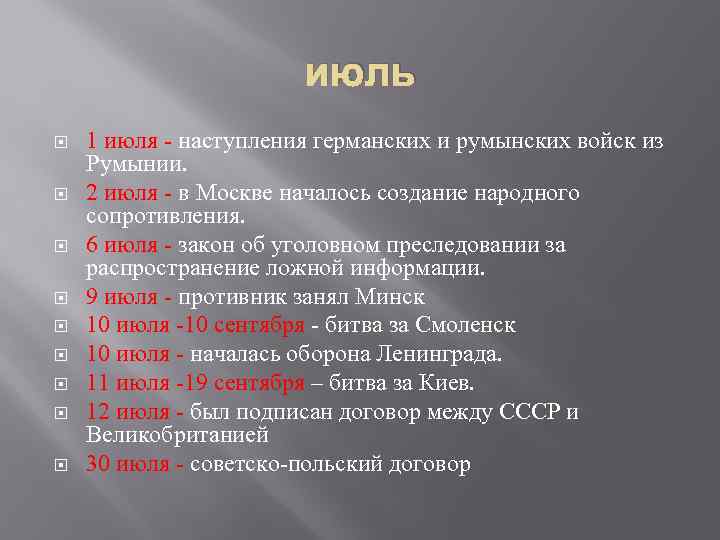 ИЮЛЬ

1 июля - наступления германских и румынских войск из Румынии.

2 июля - в Москве началось создание народного сопротивления.

6 июля - закон об уголовном преследовании за распространение ложной информации.

9 июля - противник занял Минск

10 июля -10 сентября - битва за Смоленск

10 июля - началась оборона Ленинграда.

11 июля -19 сентября – битва за Киев.

12 июля - был подписан договор между СССР и Великобританией

30 июля - советско-польский договор